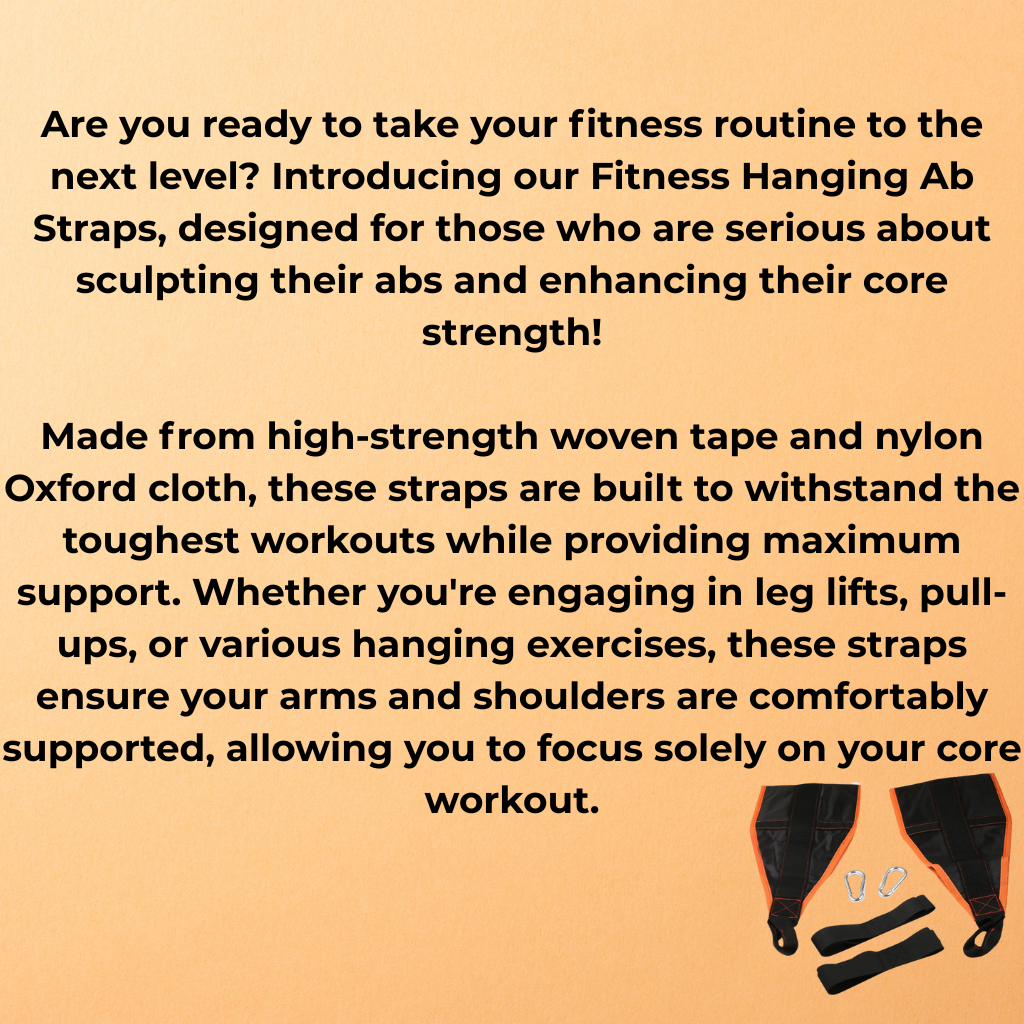 Are you ready to take your fitness routine to the next level? Introducing our Fitness Hanging Ab Straps, designed for those who are serious about sculpting their abs and enhancing their core strength!

Made from high-strength woven tape and nylon Oxford cloth, these straps are built to withstand the toughest workouts while providing maximum support. Whether you're engaging in leg lifts, pull-ups, or various hanging exercises, these straps ensure your arms and shoulders are comfortably supported, allowing you to focus solely on your core workout.